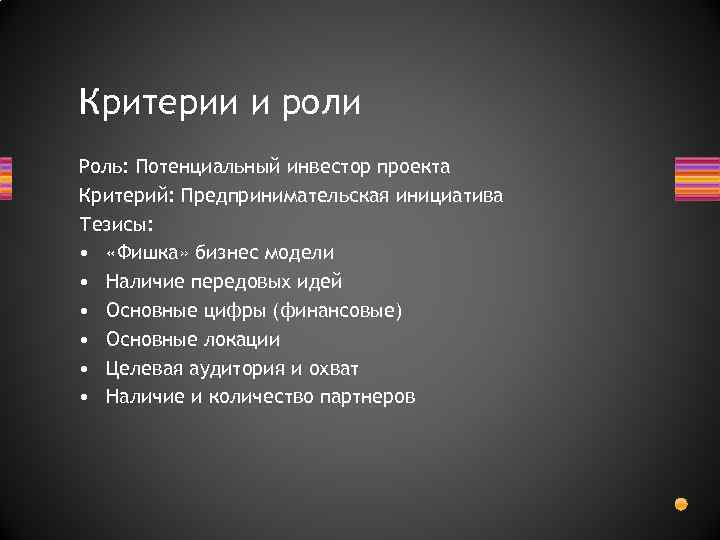 Критерии и роли

Роль: Потенциальный инвестор проекта
Критерий: Предпринимательская инициатива
Тезисы:
• «Фишка» бизнес модели
• Наличие передовых идей
• Основные цифры (финансовые)
• Основные локации
• Целевая аудитория и охват
• Наличие и количество партнеров